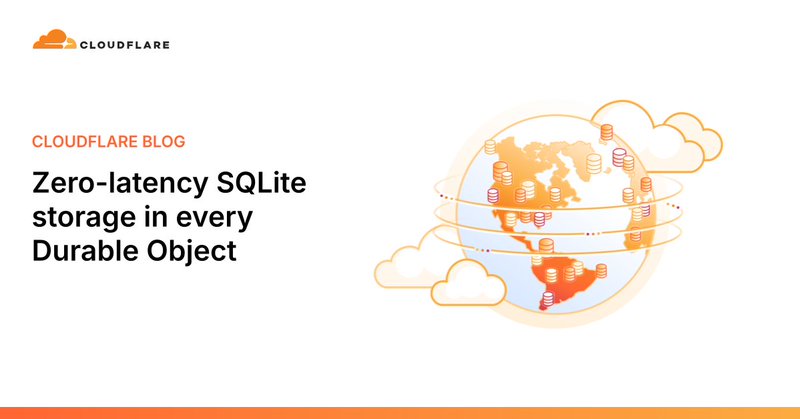 CLOUDFLARE

CLOUDFLARE BLOG

Zero-latency SQLite storage in every Durable Object